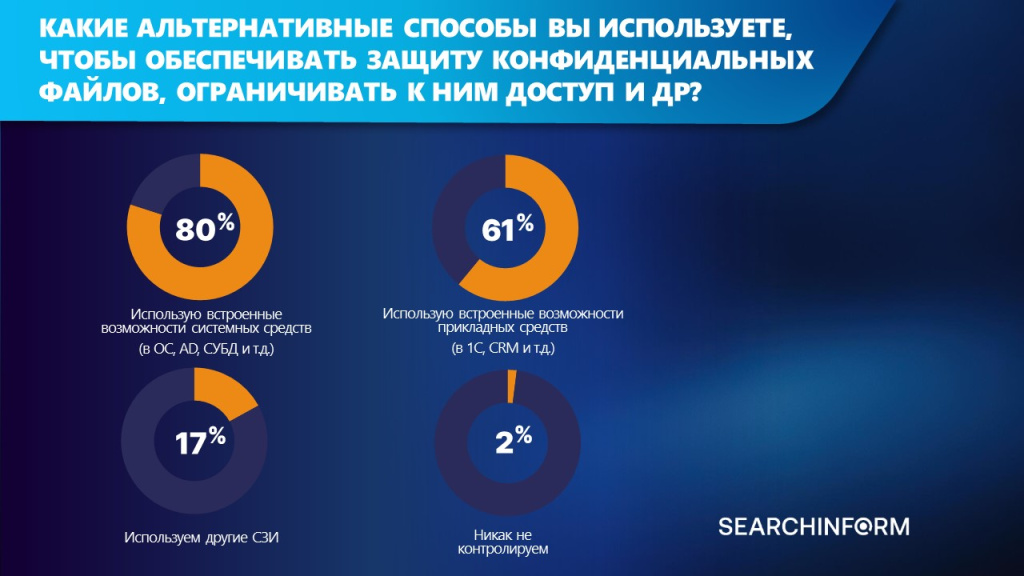 КАКИЕ АЛЬТЕРНАТИВНЫЕ СПОСОБЫ ВЫ ИСПОЛЬЗУЕТЕ, ЧТОБЫ ОБЕСПЕЧИВАТЬ ЗАЩИТУ КОНФИДЕНЦИАЛЬНЫХ ФАЙЛОВ, ОГРАНИЧИВАТЬ К НИМ ДОСТУП И ДР?

80%

Использую встроенные возможности системных средств

(в ОС, AD, СУБД и т.д.)

61%

Использую встроенные возможности прикладных средств

(в 1С, CRM и т.д.)

17%

Используем другие СЗИ

2%

Никак не контролируем

SEARCHINFORM